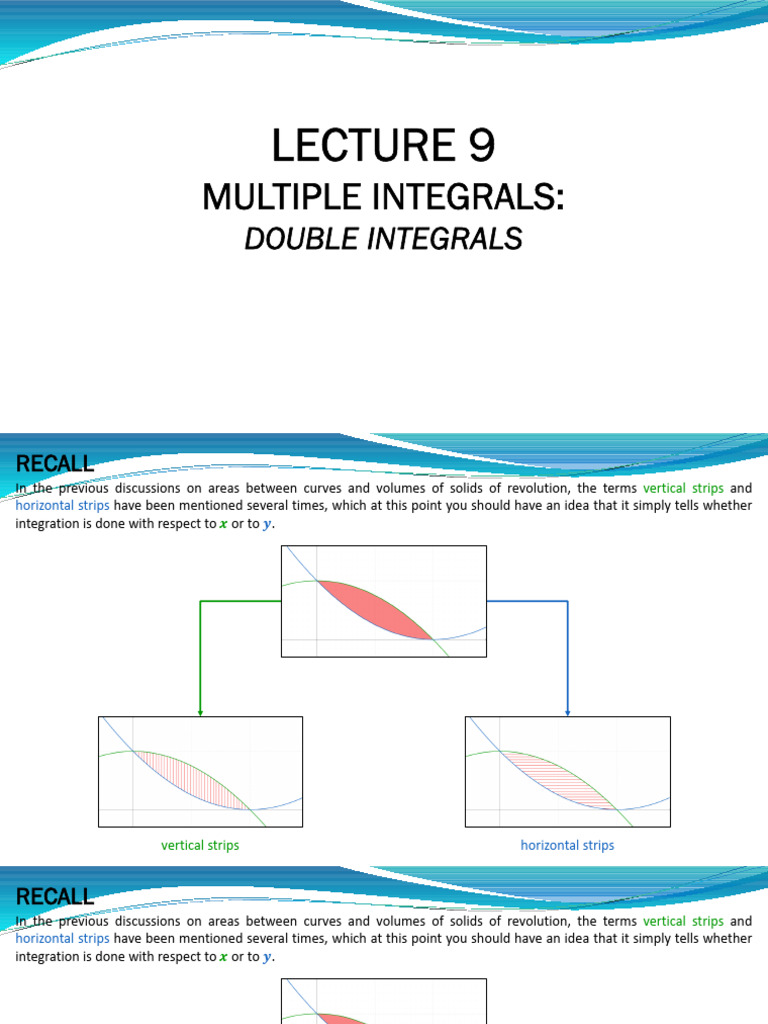 LECTURE 9

MULTIPLE INTEGRALS:

DOUBLE INTEGRALS

RECALL

In the previous discussions on areas between curves and volumes of solids of revolution, the terms vertical strips and horizontal strips have been mentioned several times, which at this point you should have an idea that it simply tells whether integration is done with respect to $x$ or to $y$.

vertical strips

horizontal strips

RECALL

In the previous discussions on areas between curves and volumes of solids of revolution, the terms vertical strips and horizontal strips have been mentioned several times, which at this point you should have an idea that it simply tells whether integration is done with respect to $x$ or to $y$.